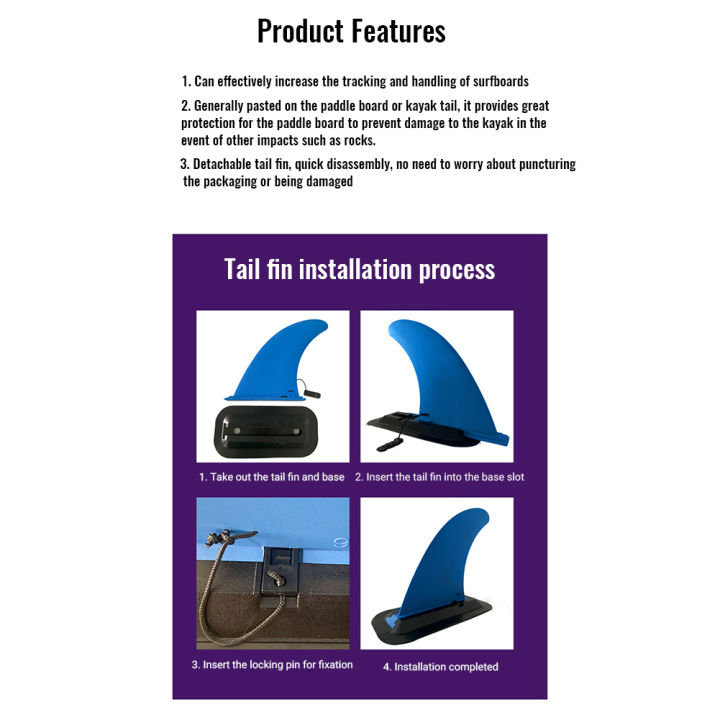 Product Features

1. Can effectively increase the tracking and handling of surfboards

2. Generally pasted on the paddle board or kayak tail, it provides great protection for the paddle board to prevent damage to the kayak in the event of other impacts such as rocks.

3. Detachable tail fin, quick disassembly, no need to worry about puncturing the packaging or being damaged

Tail fin installation process

1. Take out the tail fin and base

2. Insert the tail fin into the base slot

3. Insert the locking pin for fixation

4. Installation completed